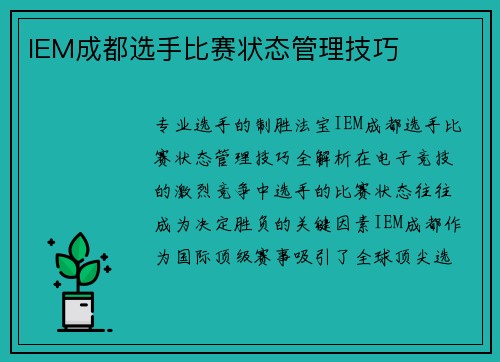 IEM成都选手比赛状态管理技巧

专业选手的制胜法宝IEM成都选手比赛状态管理技巧全解析在电子竞技的激烈竞争中选手的比赛状态往往成为决定胜负的关键因素IEM成都作为国际顶级赛事吸引了全球顶尖选